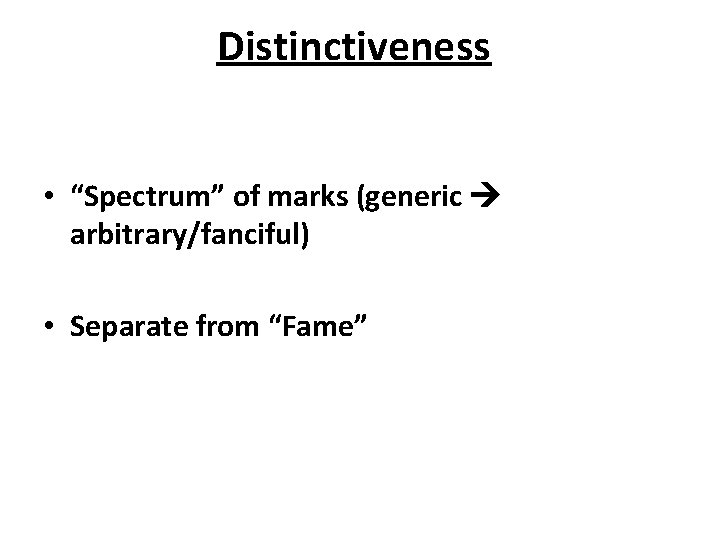 Distinctiveness

• “Spectrum” of marks (generic → arbitrary/fanciful)

• Separate from “Fame”